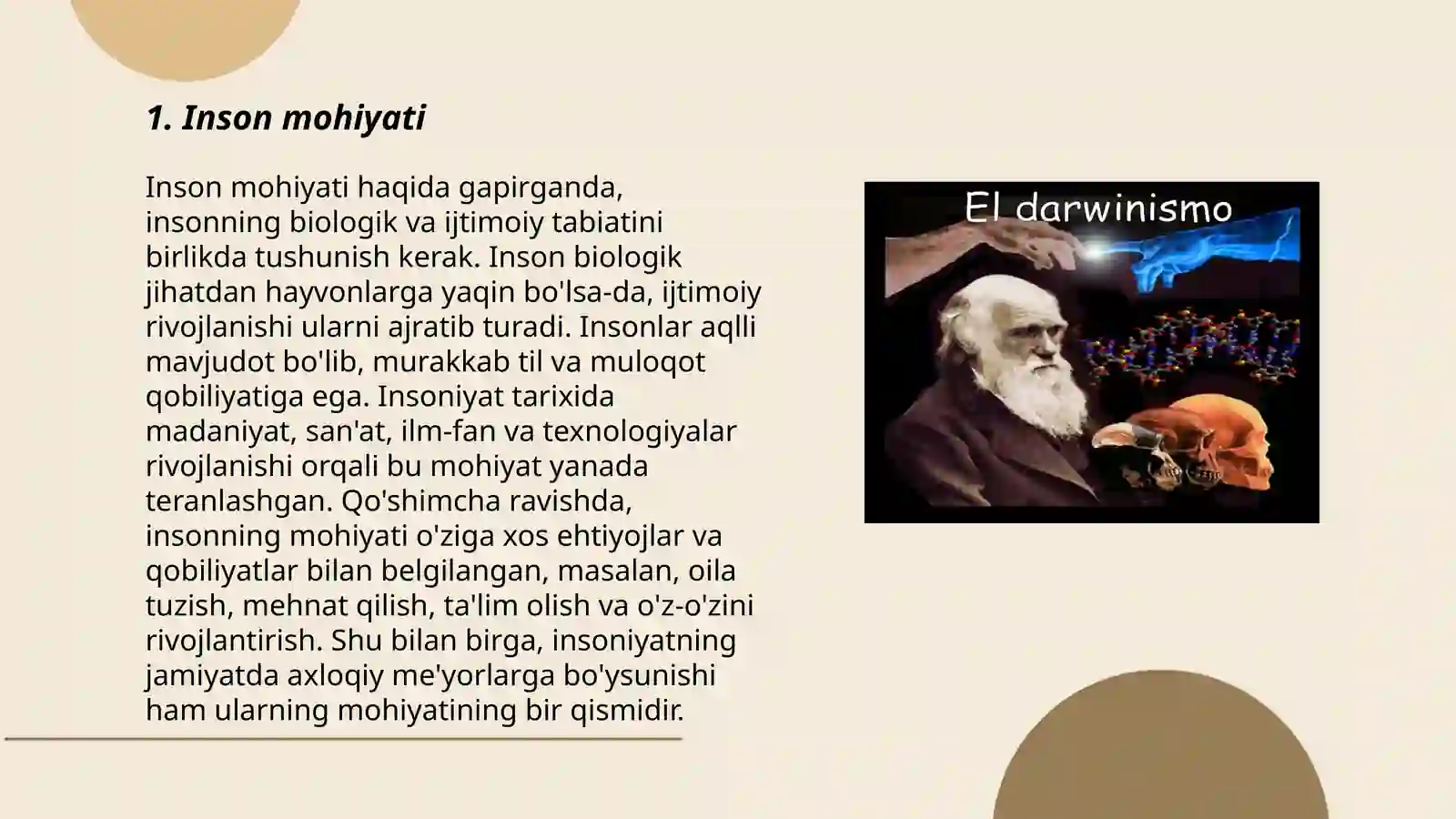 1. Inson mohiyati

Inson mohiyati haqida gapirganda, insonning biologik va ijtimoiy tabiatini birlikda tushunish kerak. Inson biologik jihatdan hayvonlarga yaqin bo'lsa-da, ijtimoiy rivojlanishi ularni ajratib turadi. Insonlar aqlli mavjudot bo'lib, murakkab til va muloqot qobiliyatiga ega. Insoniyat tarixida madaniyat, san'at, ilm-fan va texnologiyalar rivojlanishi orqali bu mohiyat yanada teranlashgan. Qo'shimcha ravishda, insonning mohiyati o'ziga xos ehtiyojlar va qobiliyatlar bilan belgilangan, masalan, oila tuzish, mehnat qilish, ta'lim olish va o'z-o'zini rivojlantirish. Shu bilan birga, insoniyatning jamiyatda axloqiy me'yorlarga bo'ysunishi ham ularning mohiyatining bir qismidir.

El darwinismo